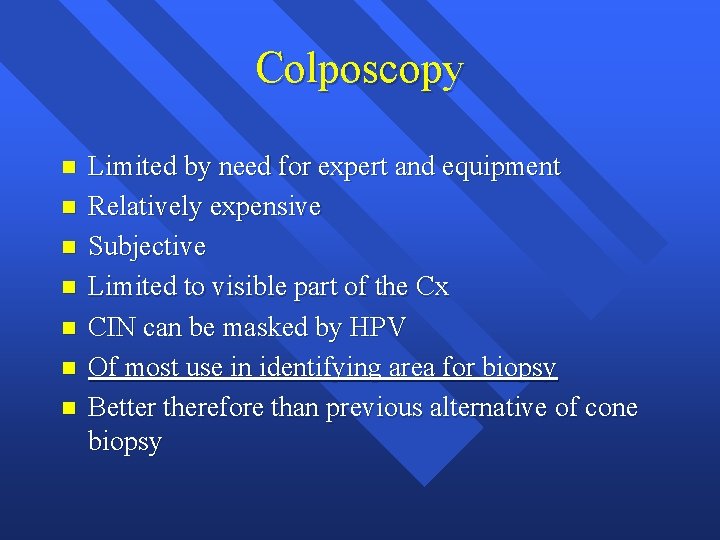 Colposcopy

- Limited by need for expert and equipment
- Relatively expensive
- Subjective
- Limited to visible part of the Cx
- CIN can be masked by HPV
- Of most use in identifying area for biopsy
- Better therefore than previous alternative of cone biopsy